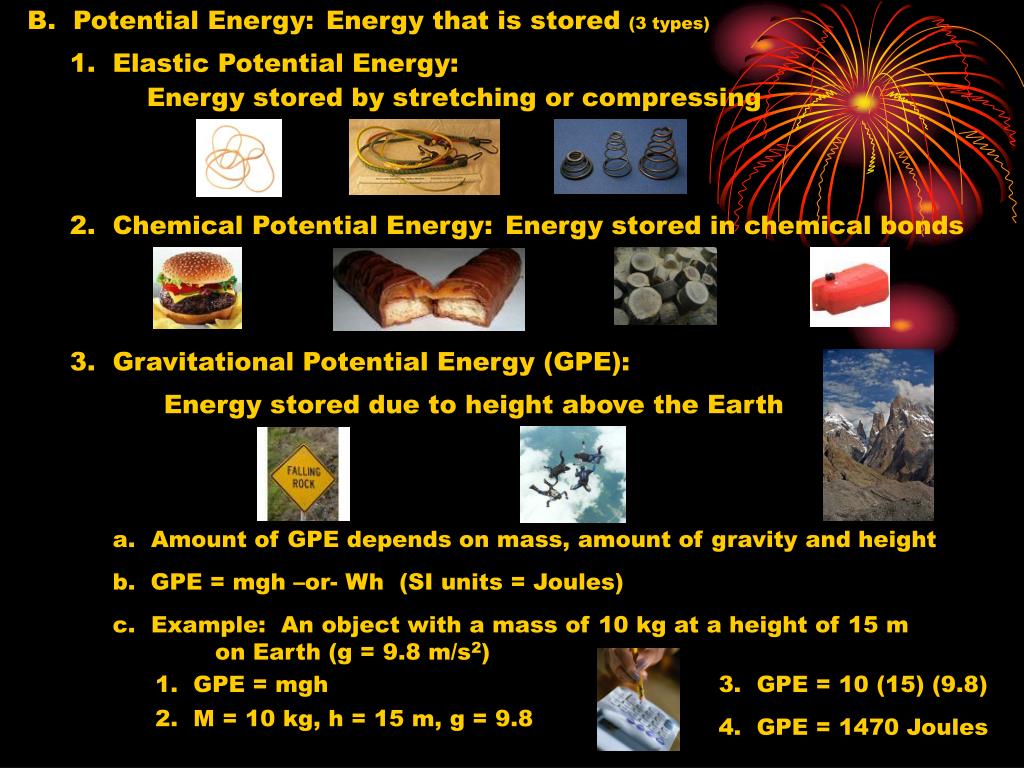 B. Potential Energy: Energy that is stored (3 types)

1. Elastic Potential Energy:

Energy stored by stretching or compressing

2. Chemical Potential Energy: Energy stored in chemical bonds

3. Gravitational Potential Energy (GPE):

Energy stored due to height above the Earth

FALLING ROCK

a. Amount of GPE depends on mass, amount of gravity and height

b. GPE = mgh –or- Wh (SI units = Joules)

c. Example: An object with a mass of 10 kg at a height of 15 m on Earth (g = 9.8 m/s$^2$)

1. GPE = mgh

2. M = 10 kg, h = 15 m, g = 9.8

3. GPE = 10 (15) (9.8)

4. GPE = 1470 Joules